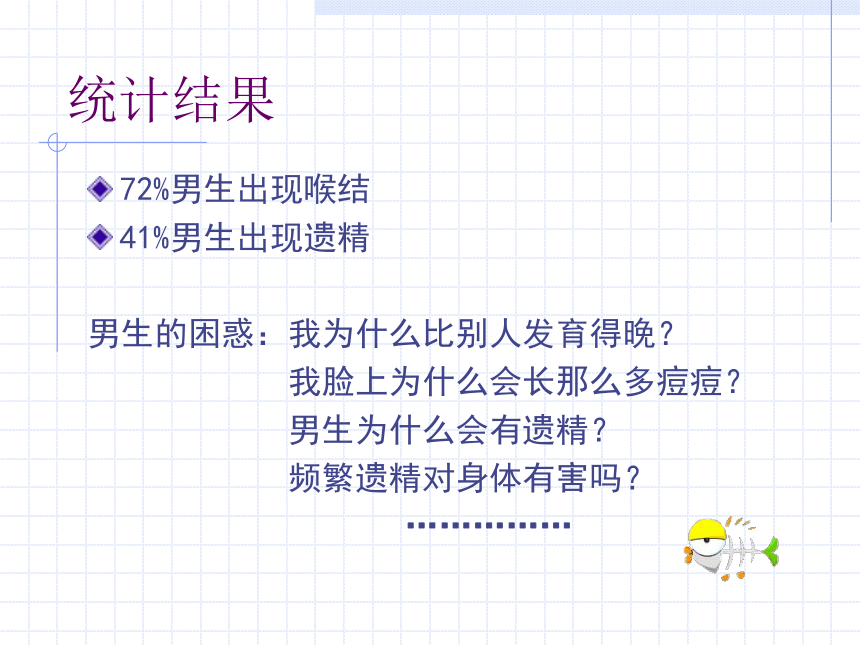 统计结果

72%男生出现喉结
41%男生出现遗精

男生的困惑：我为什么比别人发育得晚？
我脸上为什么会长那么多痘痘？
男生为什么会有遗精？
频繁遗精对身体有害吗？
……………